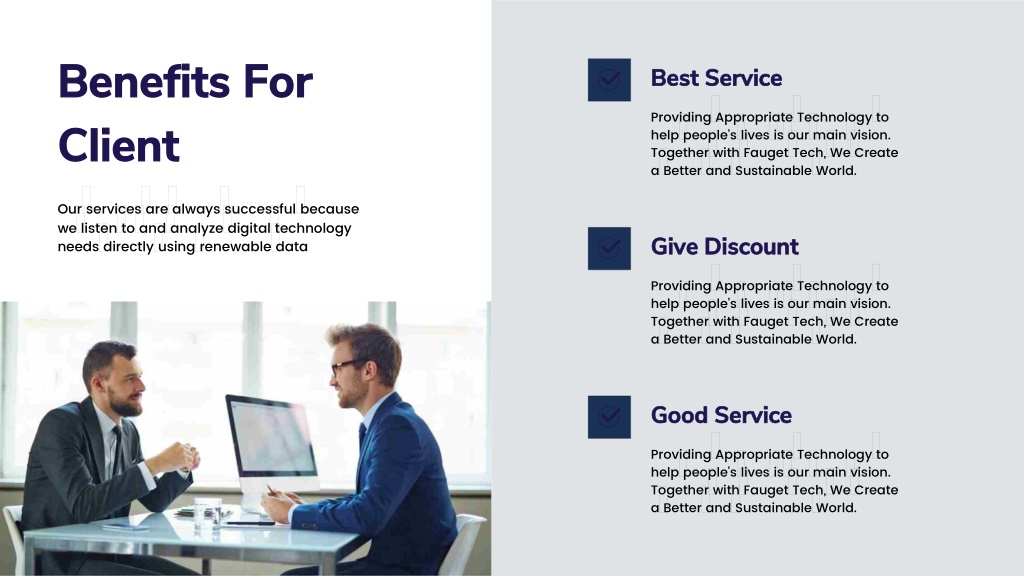 Benefits For Client

Our services are always successful because we listen to and analyze digital technology needs directly using renewable data

Best Service

Providing Appropriate Technology to help people's lives is our main vision. Together with Fauget Tech, We Create a Better and Sustainable World.

Give Discount

Providing Appropriate Technology to help people's lives is our main vision. Together with Fauget Tech, We Create a Better and Sustainable World.

Good Service

Providing Appropriate Technology to help people's lives is our main vision. Together with Fauget Tech, We Create a Better and Sustainable World.